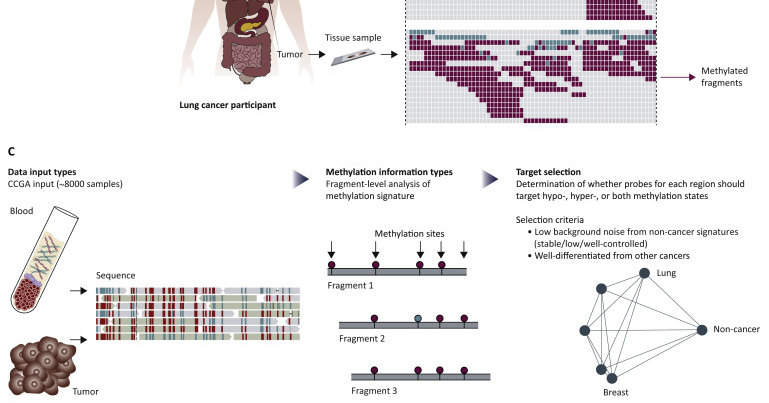 Tumor

Tissue sample

Methylated fragments

Lung cancer participant

C

Data input types
CCGA input (~8000 samples)

Blood

Sequence

Tumor

Methylation information types
Fragment-level analysis of methylation signature

Methylation sites

Fragment 1

Fragment 2

Fragment 3

Target selection
Determination of whether probes for each region should target hypo-, hyper-, or both methylation states

Selection criteria
• Low background noise from non-cancer signatures (stable/low/well-controlled)
• Well-differentiated from other cancers

Lung

Non-cancer

Breast